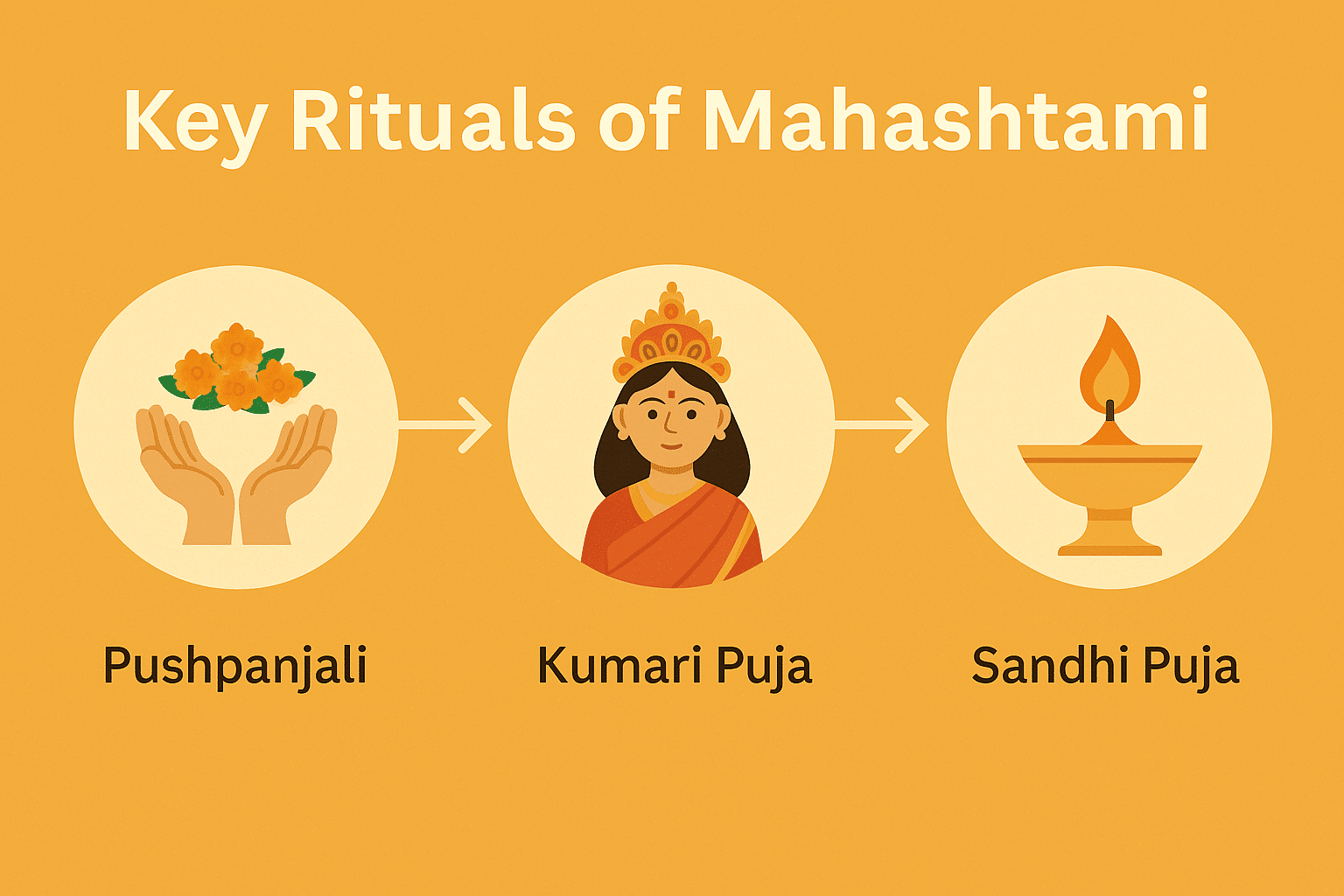 Key Rituals of Mahashtami

Pushpanjali

Kumari Puja

Sandhi Puja